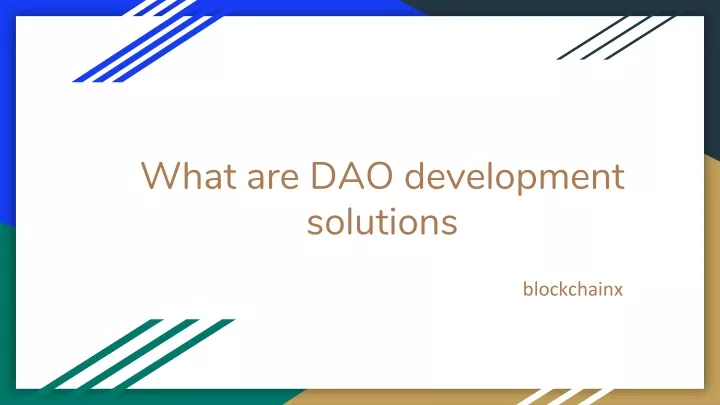 What are DAO development solutions

blockchainx